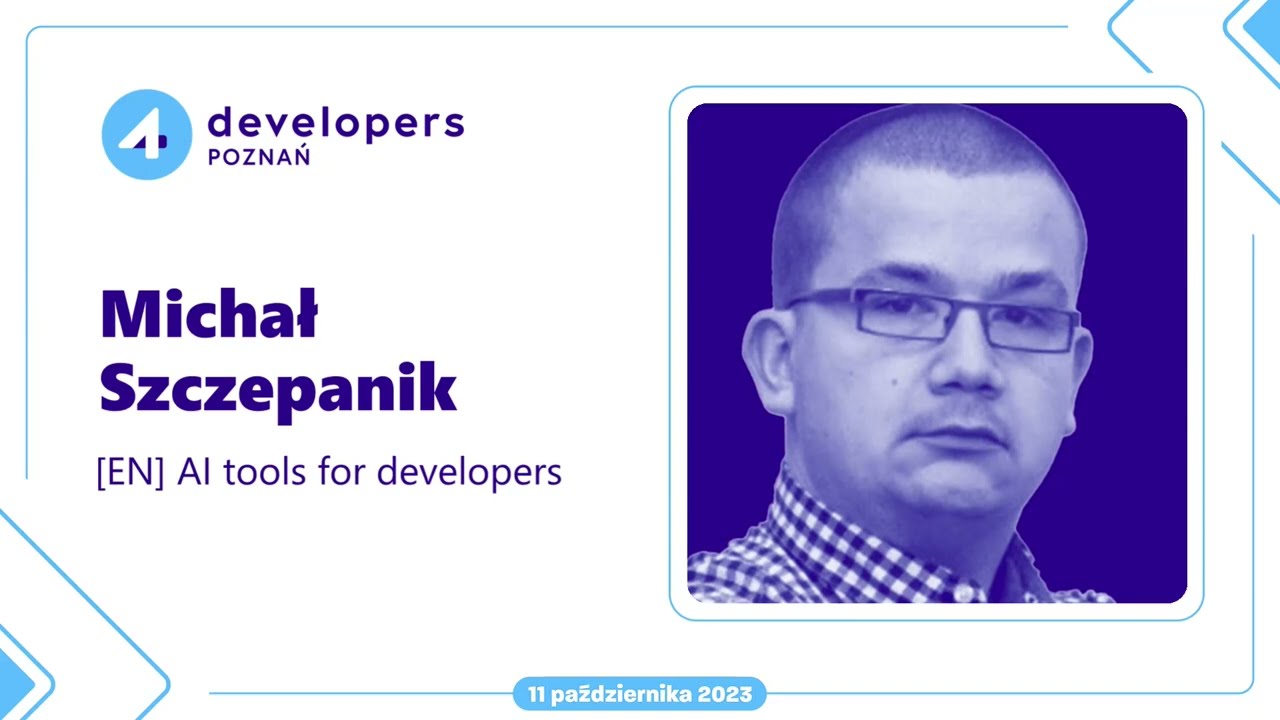 4 developers
POZNAŃ

Michał Szczepanik

[EN] AI tools for developers

11 października 2023